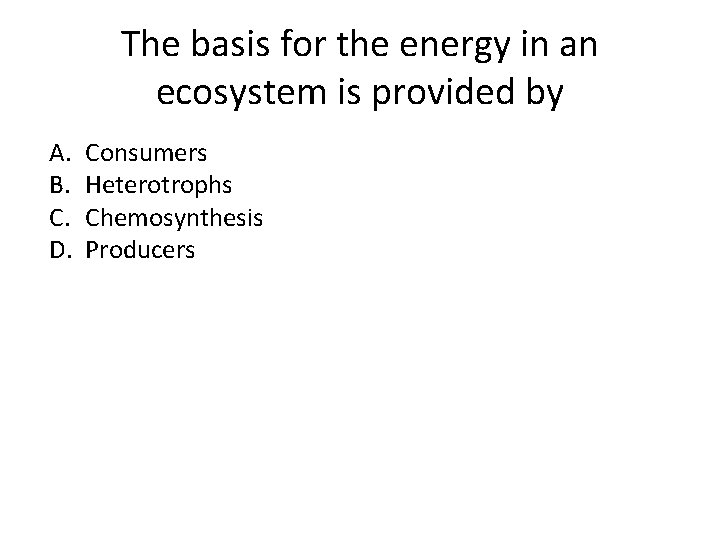 The basis for the energy in an ecosystem is provided by

A. Consumers
B. Heterotrophs
C. Chemosynthesis
D. Producers